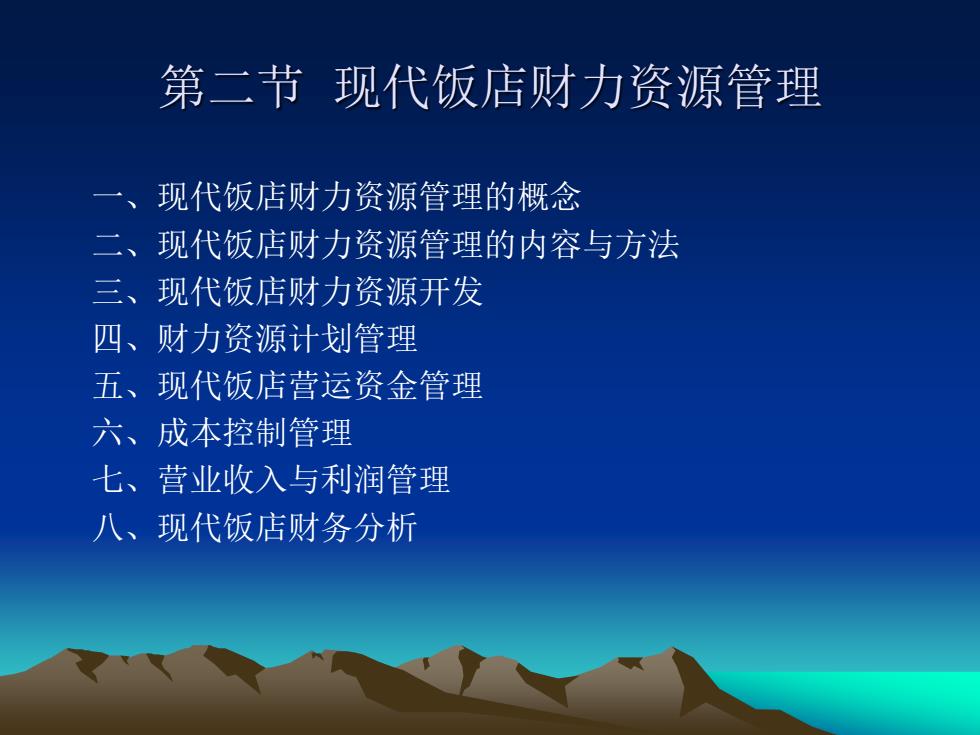 第二节 现代饭店财力资源管理

一、现代饭店财力资源管理的概念
二、现代饭店财力资源管理的内容与方法
三、现代饭店财力资源开发
四、财力资源计划管理
五、现代饭店营运资金管理
六、成本控制管理
七、营业收入与利润管理
八、现代饭店财务分析